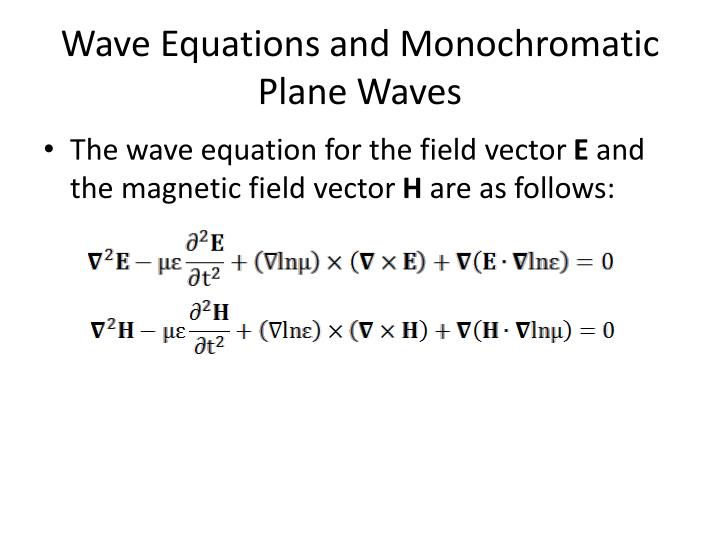 Wave Equations and Monochromatic Plane Waves

• The wave equation for the field vector E and the magnetic field vector H are as follows:

$\nabla^2 \mathbf{E} - \mu\varepsilon \frac{\partial^2 \mathbf{E}}{\partial t^2} + (\nabla \ln\mu) \times (\nabla \times \mathbf{E}) + \nabla(\mathbf{E} \cdot \nabla \ln\varepsilon) = 0$

$\nabla^2 \mathbf{H} - \mu\varepsilon \frac{\partial^2 \mathbf{H}}{\partial t^2} + (\nabla \ln\varepsilon) \times (\nabla \times \mathbf{H}) + \nabla(\mathbf{H} \cdot \nabla \ln\mu) = 0$